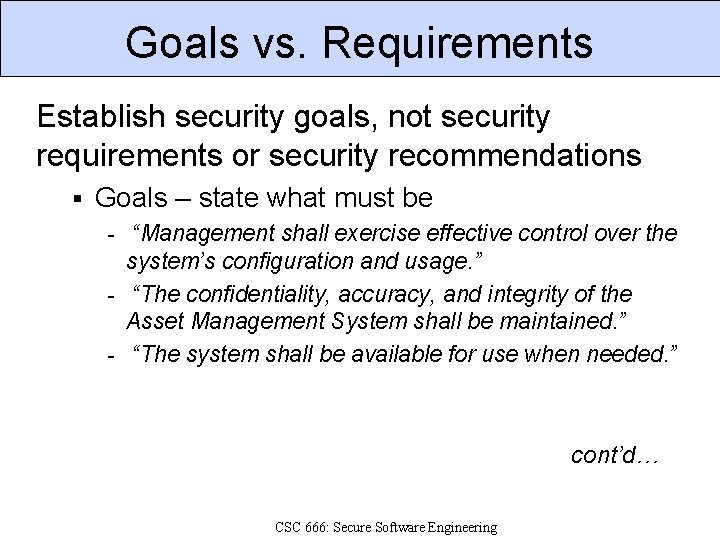 Goals vs. Requirements

Establish security goals, not security requirements or security recommendations

▪ Goals – state what must be

- “Management shall exercise effective control over the system’s configuration and usage.”
- “The confidentiality, accuracy, and integrity of the Asset Management System shall be maintained.”
- “The system shall be available for use when needed.”

cont’d…

CSC 666: Secure Software Engineering